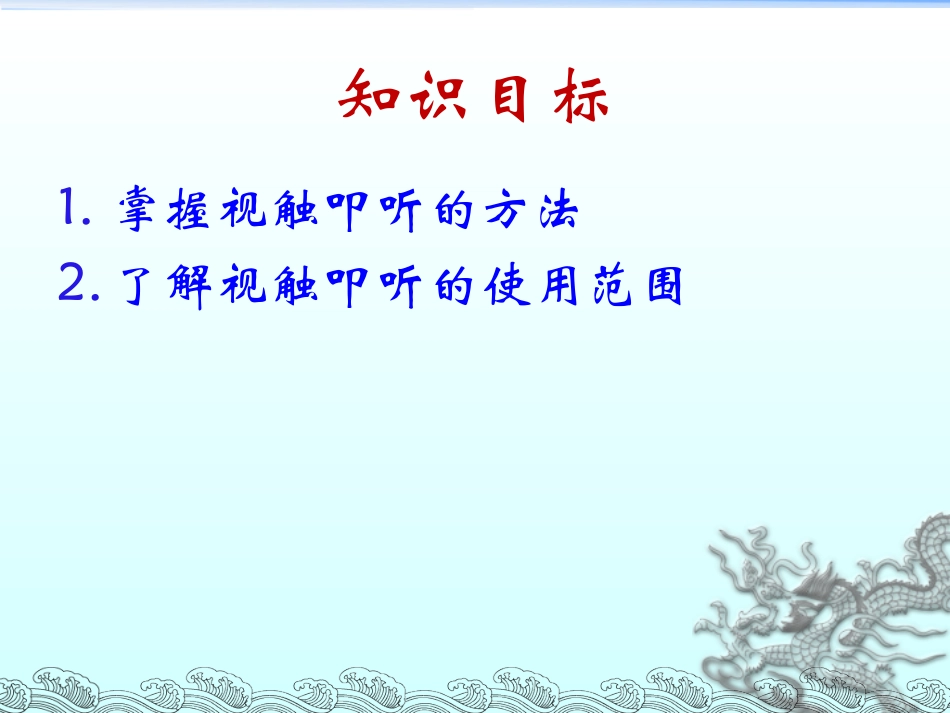 知识目标

1. 掌握视触叩听的方法

2. 了解视触叩听的使用范围